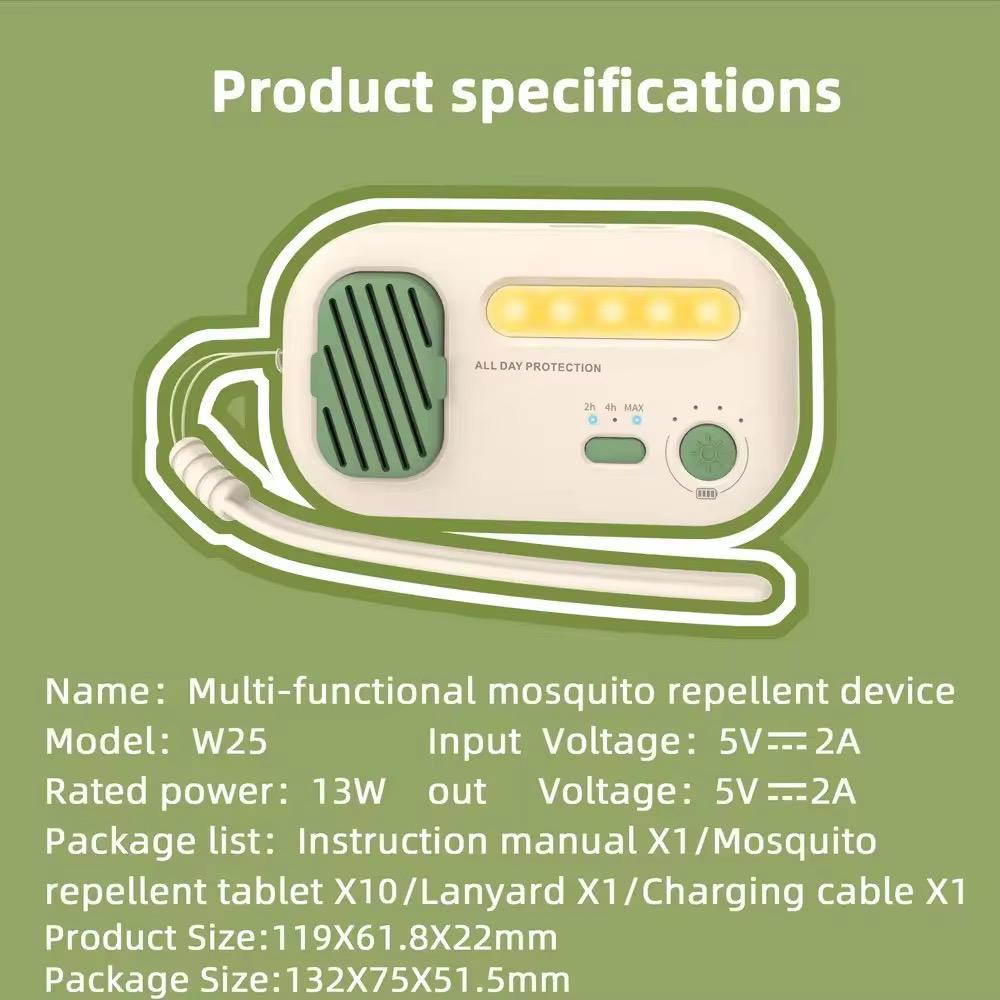 Product specifications

ALL DAY PROTECTION

2h 4h MAX

Name: Multi-functional mosquito repellent device
Model: W25 Input Voltage: 5V ⎓ 2A
Rated power: 13W out Voltage: 5V ⎓ 2A
Package list: Instruction manual X1/Mosquito repellent tablet X10/Lanyard X1/Charging cable X1
Product Size:119X61.8X22mm
Package Size:132X75X51.5mm